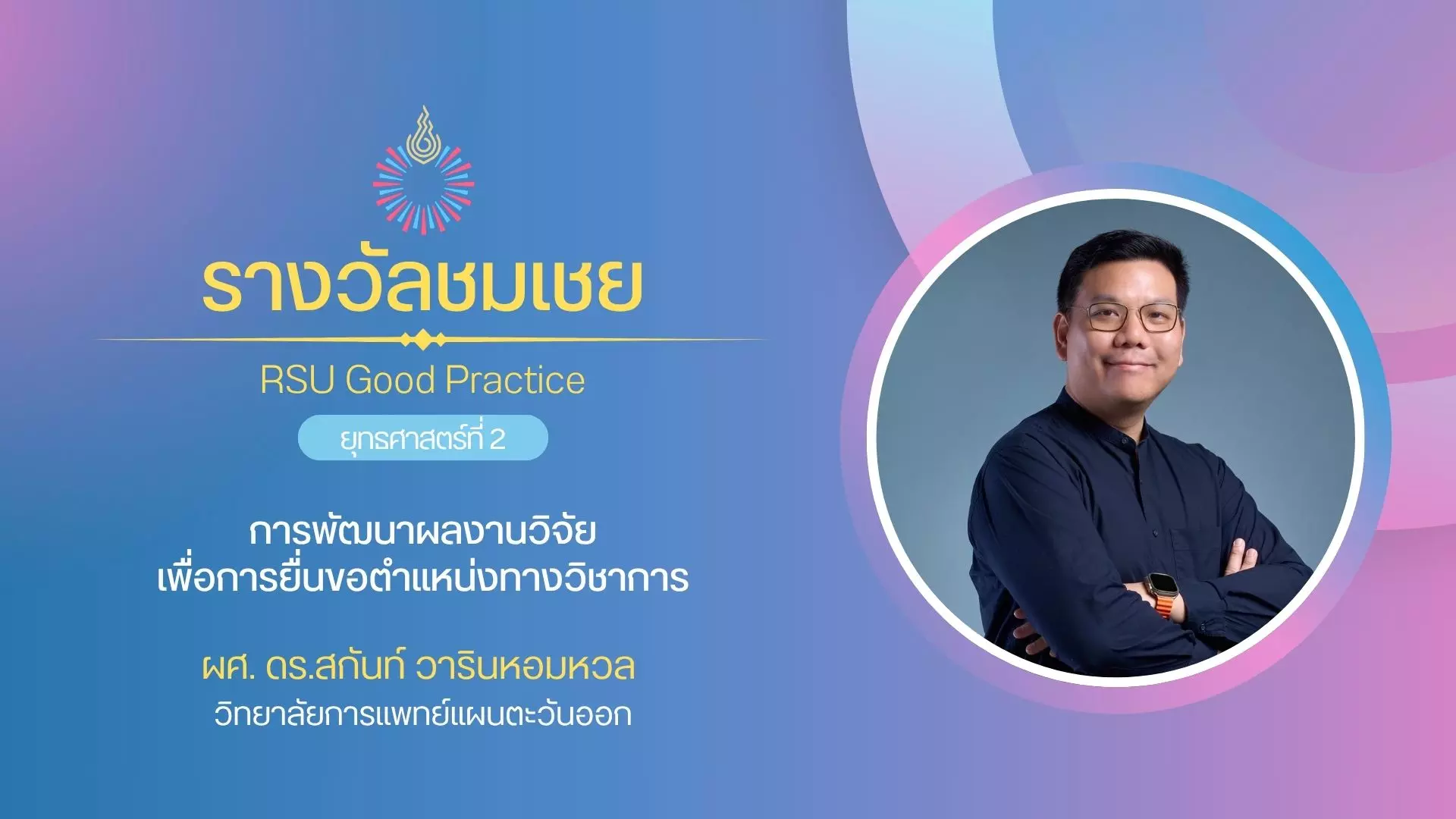 รางวัลชมเชย

RSU Good Practice

ยุทธศาสตร์ที่ 2

การพัฒนาผลงานวิจัย
เพื่อการยื่นขอตำแหน่งทางวิชาการ

ผศ. ดร.สกันท์ วารินหอมหวล
วิทยาลัยการแพทย์แผนตะวันออก